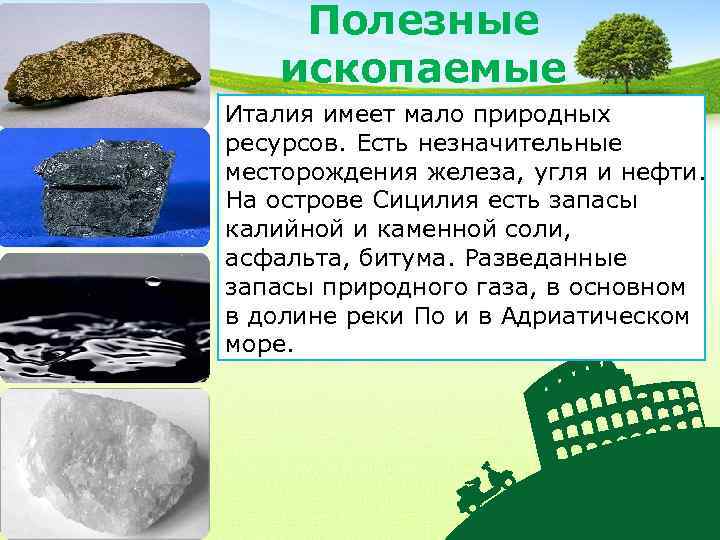 Полезные ископаемые

Италия имеет мало природных ресурсов. Есть незначительные месторождения железа, угля и нефти. На острове Сицилия есть запасы калийной и каменной соли, асфальта, битума. Разведанные запасы природного газа, в основном в долине реки По и в Адриатическом море.